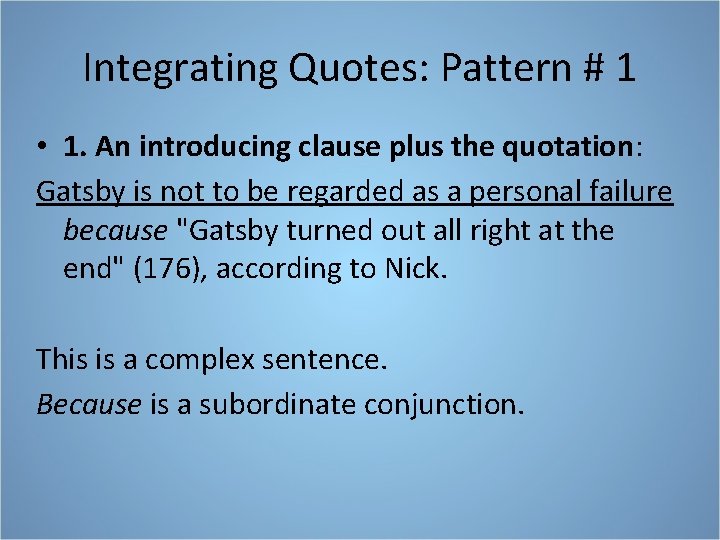 Integrating Quotes: Pattern # 1

• 1. An introducing clause plus the quotation:

Gatsby is not to be regarded as a personal failure because "Gatsby turned out all right at the end" (176), according to Nick.

This is a complex sentence.

Because is a subordinate conjunction.